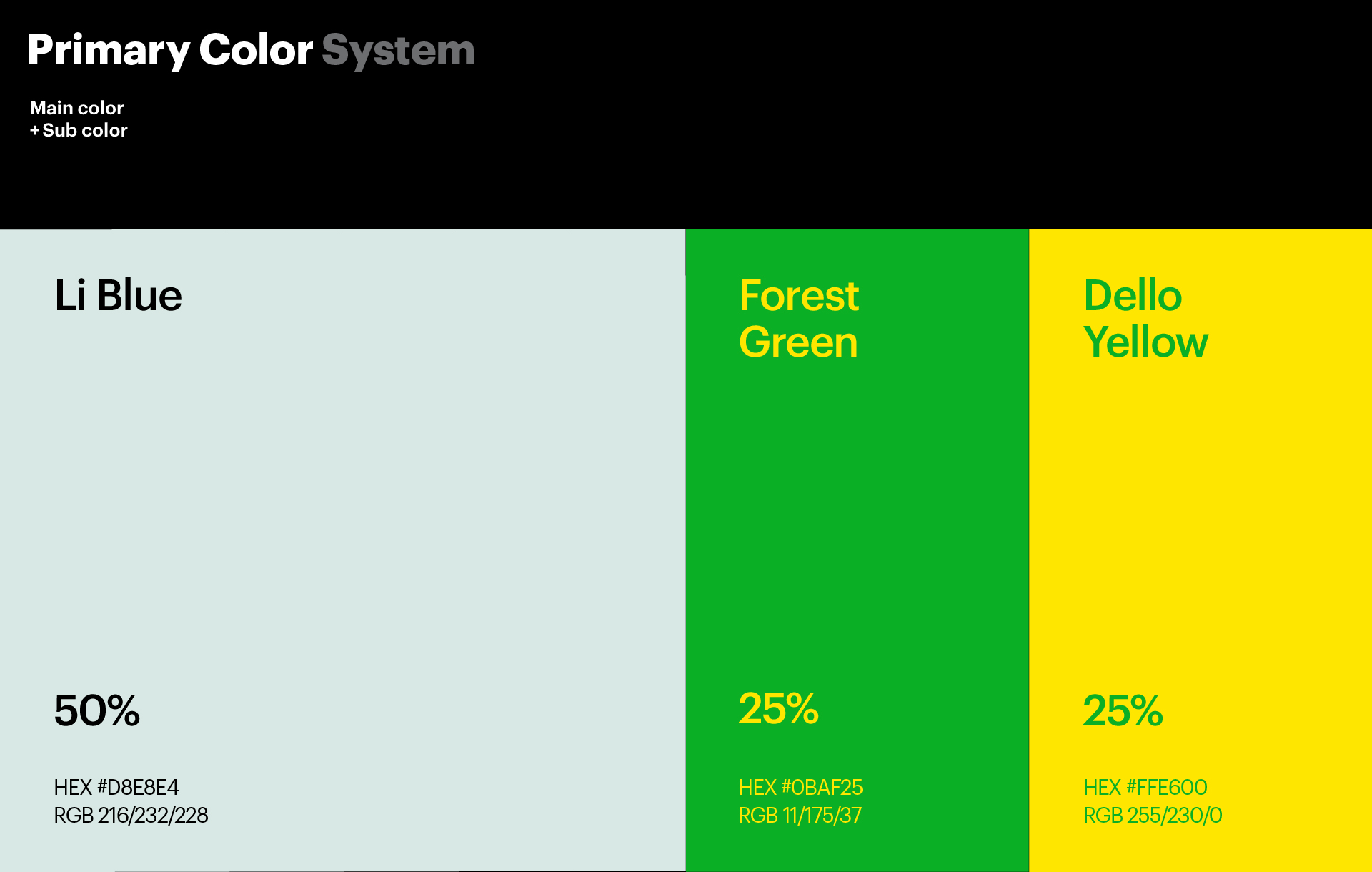 Primary Color System

Main color
+ Sub color

Li Blue

50%

HEX #D8E8E4
RGB 216/232/228

Forest Green

25%

HEX #0BAF25
RGB 11/175/37

Dello Yellow

25%

HEX #FFE600
RGB 255/230/0